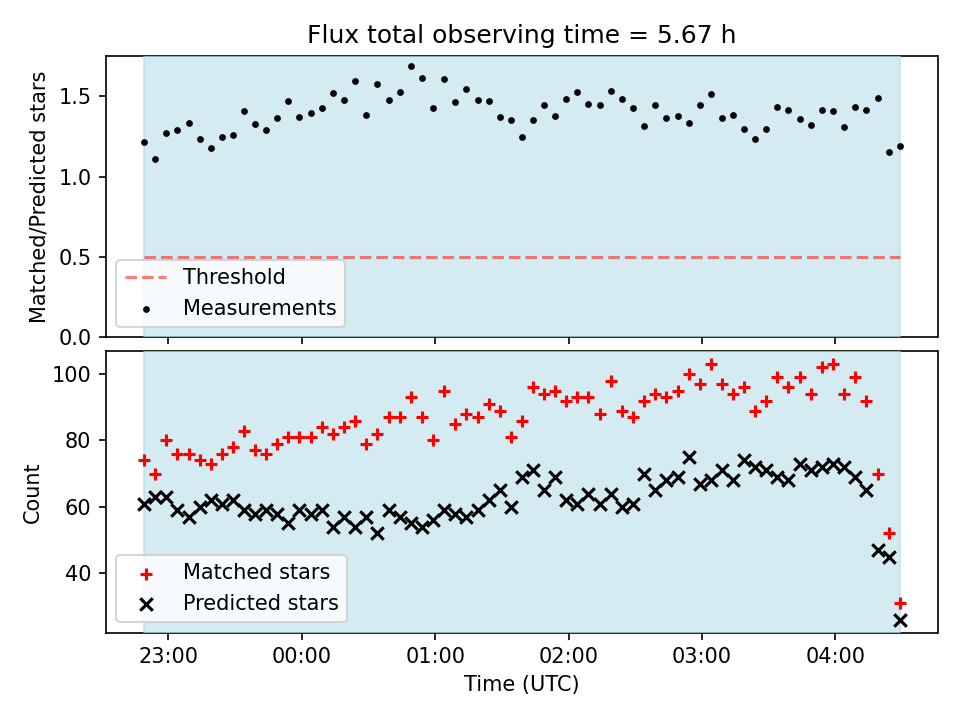 Flux total observing time = 5.67 h

Matched/Predicted stars

1.5
1.0
0.5
0.0

Threshold
Measurements

Count

100
80
60
40

Matched stars
Predicted stars

23:00
00:00
01:00
02:00
03:00
04:00

Time (UTC)